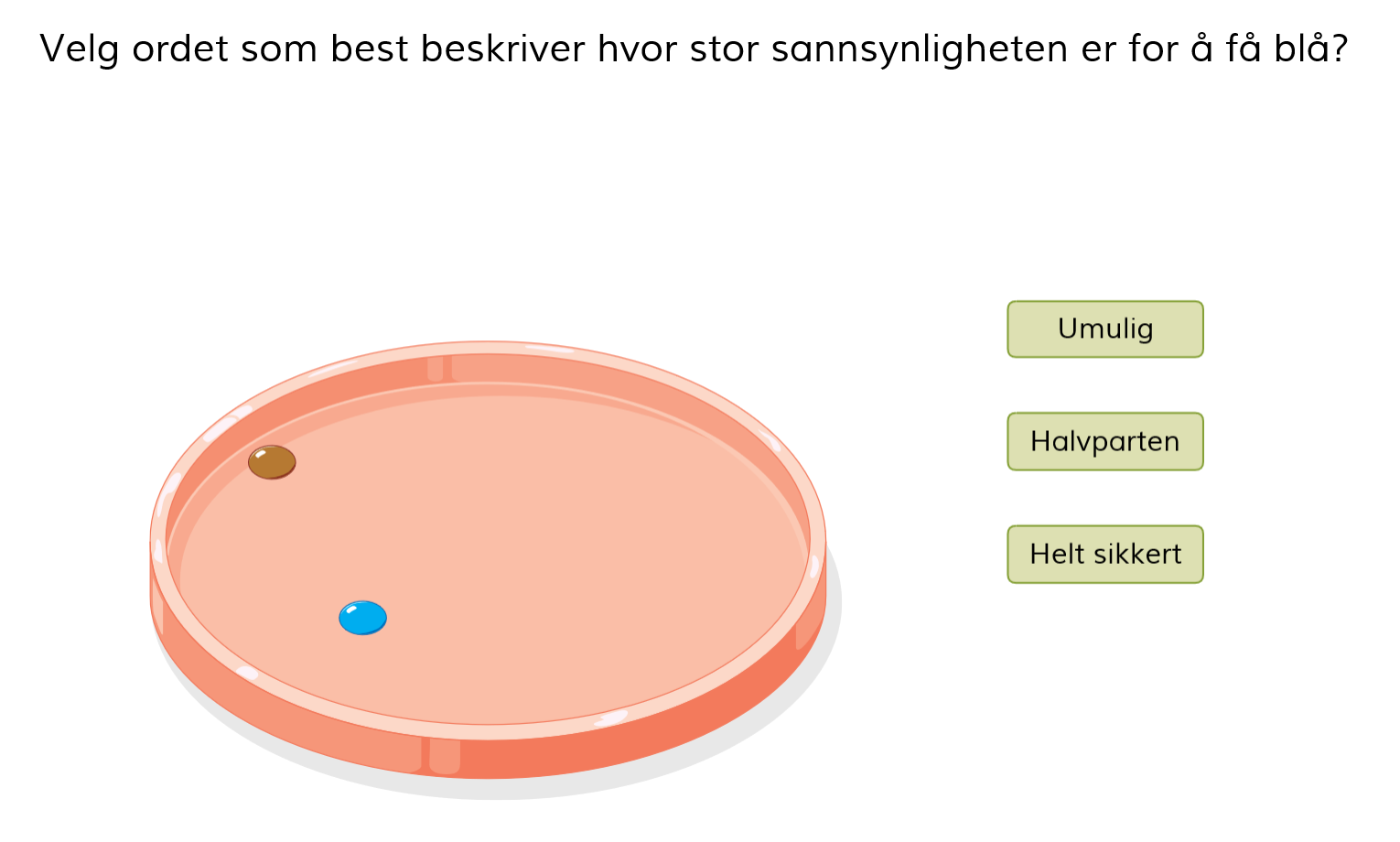 Velg ordet som best beskriver hvor stor sannsynligheten er for å få blå?

Umulig

Halvparten

Helt sikkert